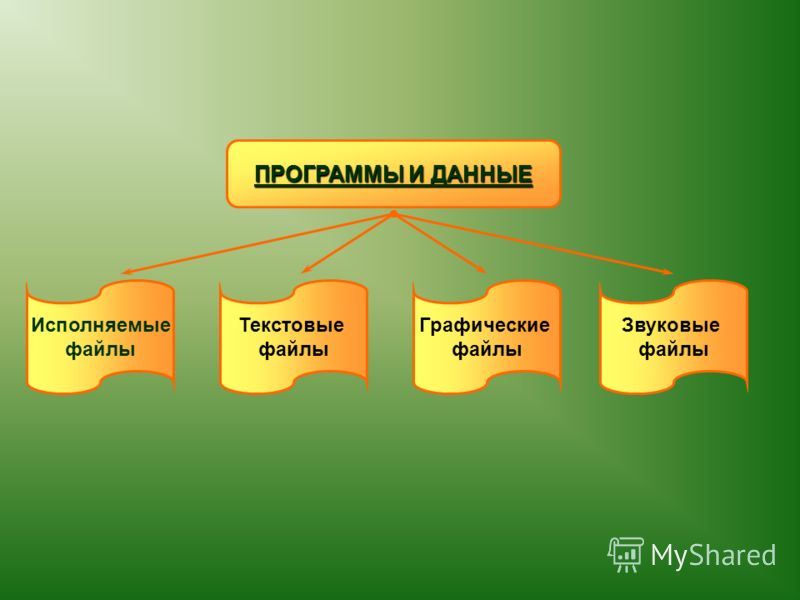 ПРОГРАММЫ И ДАННЫЕ

Исполняемые файлы

Текстовые файлы

Графические файлы

Звуковые файлы

MyShared